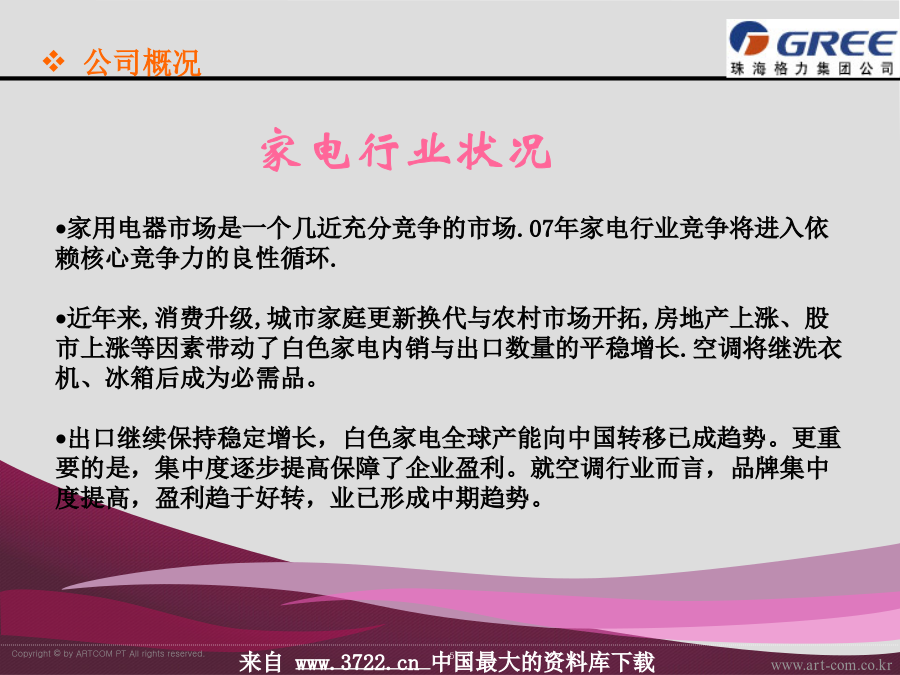 ❖ 公司概况

GREE
珠海格力集团公司

家电行业状况

•家用电器市场是一个几近充分竞争的市场.07年家电行业竞争将进入依赖核心竞争力的良性循环.

•近年来,消费升级,城市家庭更新换代与农村市场开拓,房地产上涨、股市上涨等因素带动了白色家电内销与出口数量的平稳增长.空调将继洗衣机、冰箱后成为必需品。

•出口继续保持稳定增长，白色家电全球产能向中国转移已成趋势。更重要的是，集中度逐步提高保障了企业盈利。就空调行业而言，品牌集中度提高，盈利趋于好转，业已形成中期趋势。

Copyright © by ARTCOM PT All rights reserved.

来自 www.3722.cn 中国最大的资料库下载

www.art-com.co.kr